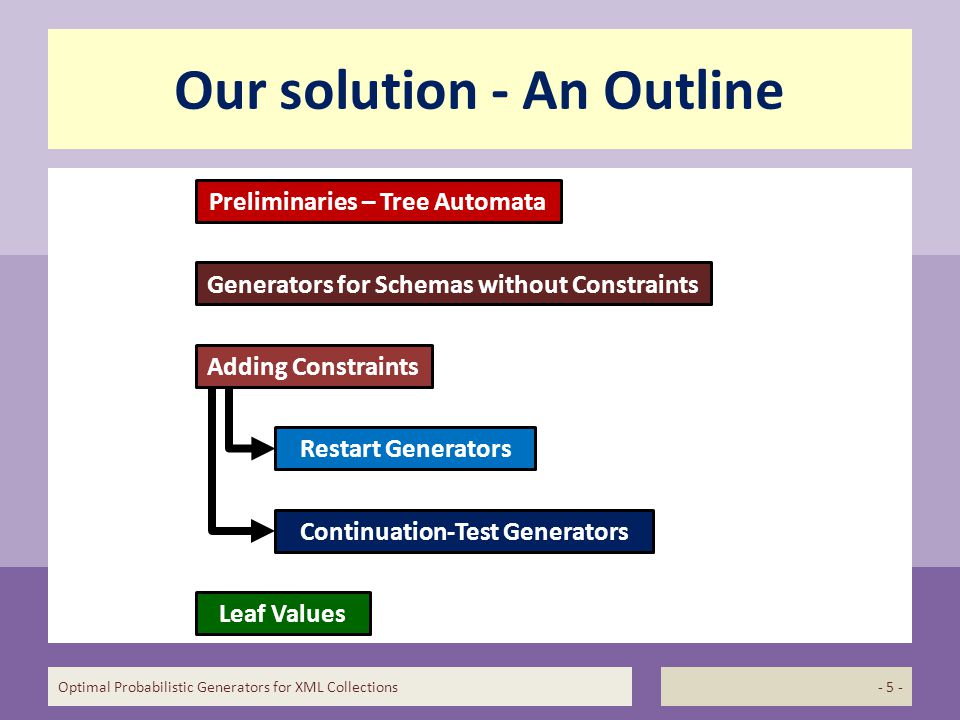 Our solution - An Outline

Preliminaries – Tree Automata

Generators for Schemas without Constraints

Adding Constraints

Restart Generators

Continuation-Test Generators

Leaf Values

Optimal Probabilistic Generators for XML Collections

- 5 -